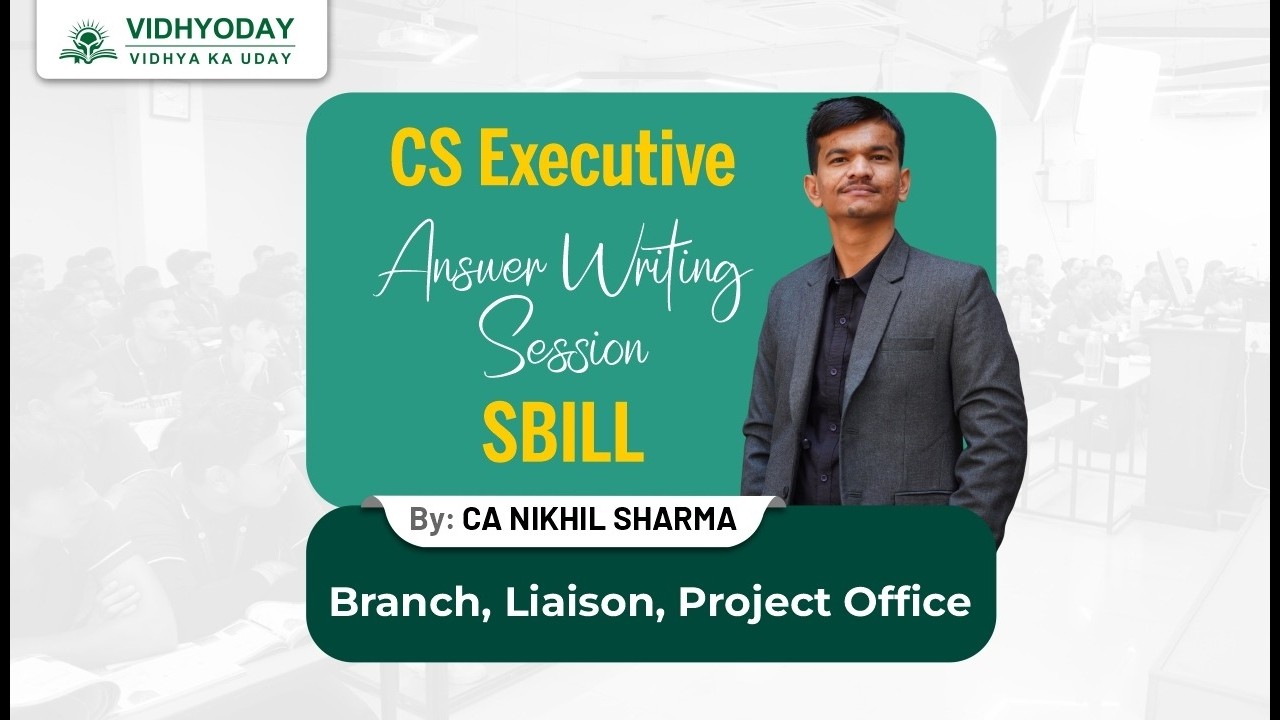 VIDHYODAY
VIDHYA KA UDAY

CS Executive
Answer Writing Session
SBILL

By: CA NIKHIL SHARMA

Branch, Liaison, Project Office